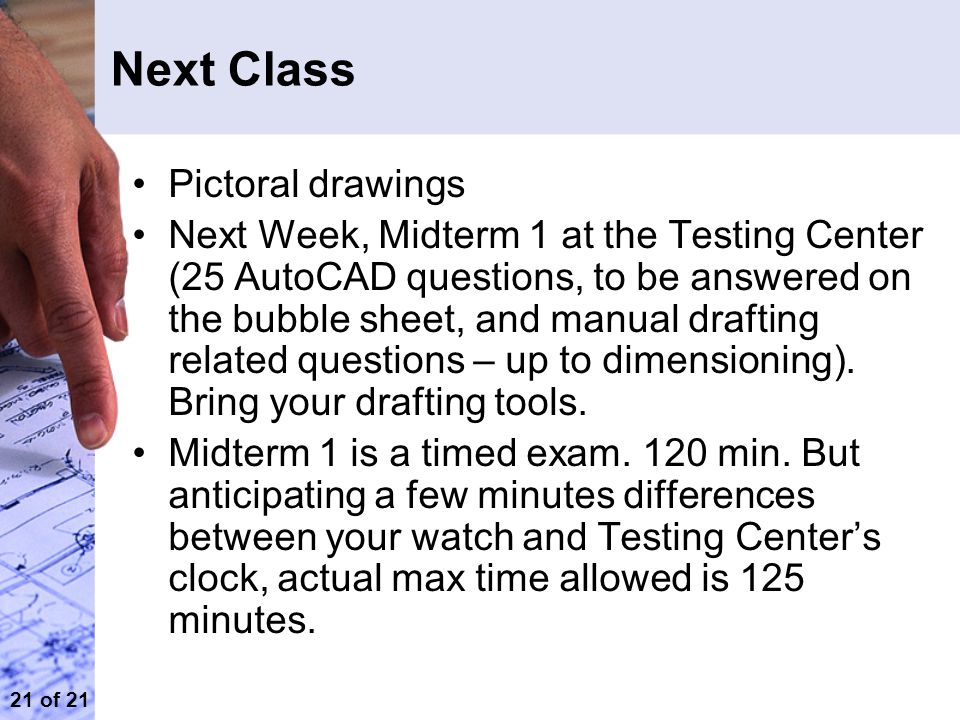 Next Class

• Pictoral drawings
• Next Week, Midterm 1 at the Testing Center (25 AutoCAD questions, to be answered on the bubble sheet, and manual drafting related questions – up to dimensioning). Bring your drafting tools.
• Midterm 1 is a timed exam. 120 min. But anticipating a few minutes differences between your watch and Testing Center's clock, actual max time allowed is 125 minutes.

21 of 21